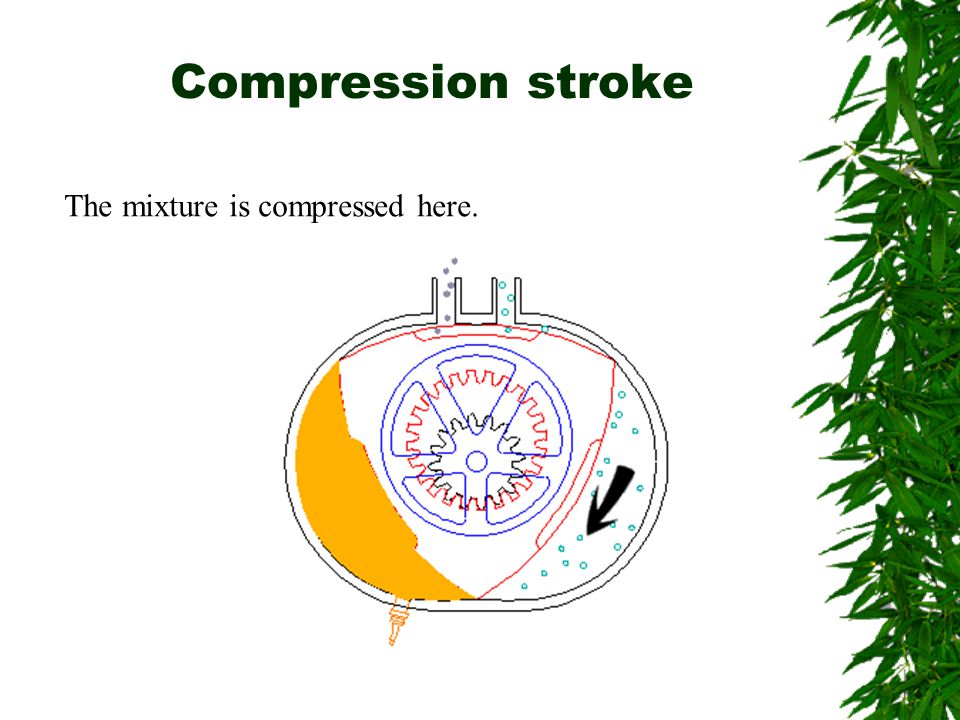 Compression stroke

The mixture is compressed here.